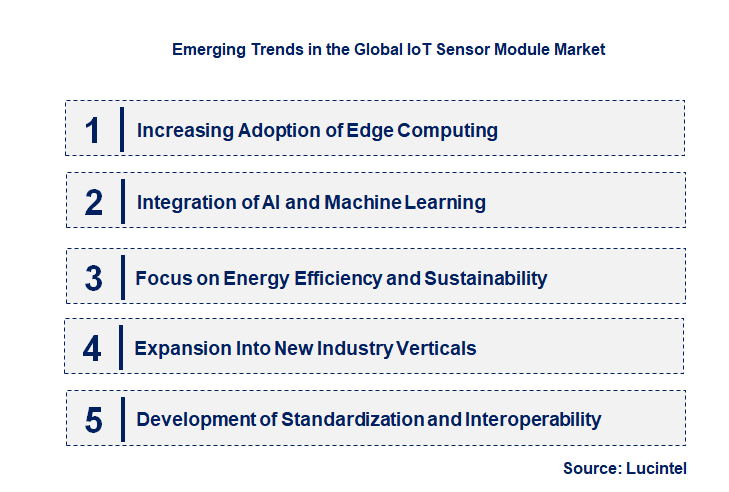 Emerging Trends in the Global IoT Sensor Module Market

1 Increasing Adoption of Edge Computing

2 Integration of AI and Machine Learning

3 Focus on Energy Efficiency and Sustainability

4 Expansion Into New Industry Verticals

5 Development of Standardization and Interoperability

Source: Lucintel